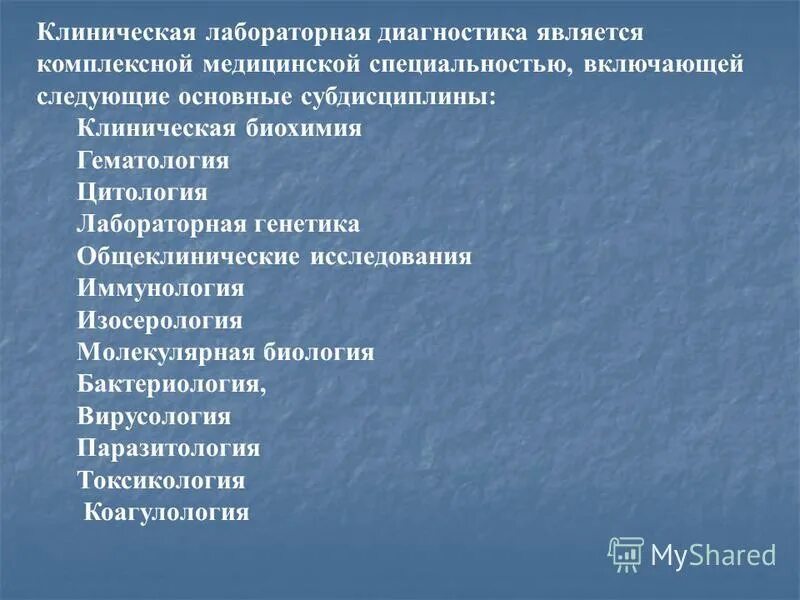 Клиническая лабораторная диагностика является комплексной медицинской специальностью, включающей следующие основные субдисциплины:

Клиническая биохимия
Гематология
Цитология
Лабораторная генетика
Общеклинические исследования
Иммунология
Изосерология
Молекулярная биология
Бактериология,
Вирусология
Паразитология
Токсикология
Коагулология

MyShared